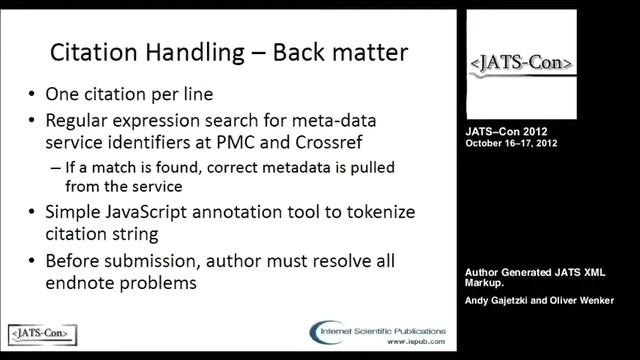 Citation Handling – Back matter

• One citation per line

• Regular expression search for meta-data service identifiers at PMC and Crossref

– If a match is found, correct metadata is pulled from the service

• Simple JavaScript annotation tool to tokenize citation string

• Before submission, author must resolve all endnote problems

<JATS-Con>

Internet Scientific Publications
www.ispub.com

<JATS-Con>

JATS–Con 2012
October 16–17, 2012

Author Generated JATS XML Markup.

Andy Gajetzki and Oliver Wenker